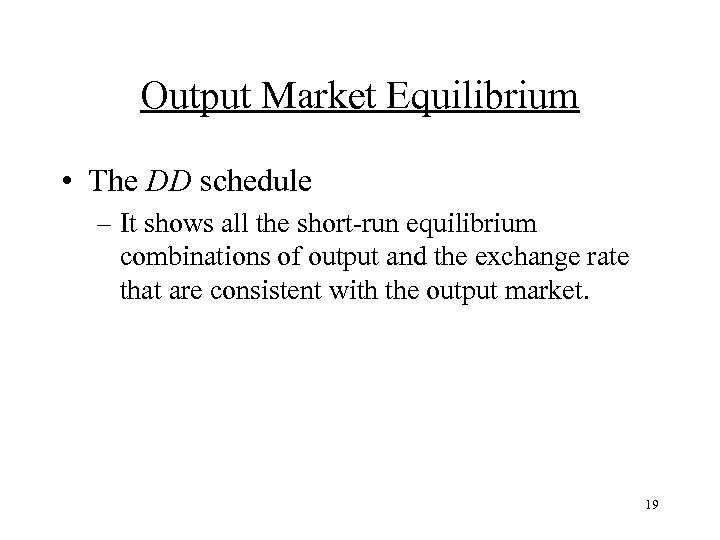 Output Market Equilibrium

• The DD schedule

– It shows all the short-run equilibrium combinations of output and the exchange rate that are consistent with the output market.

19